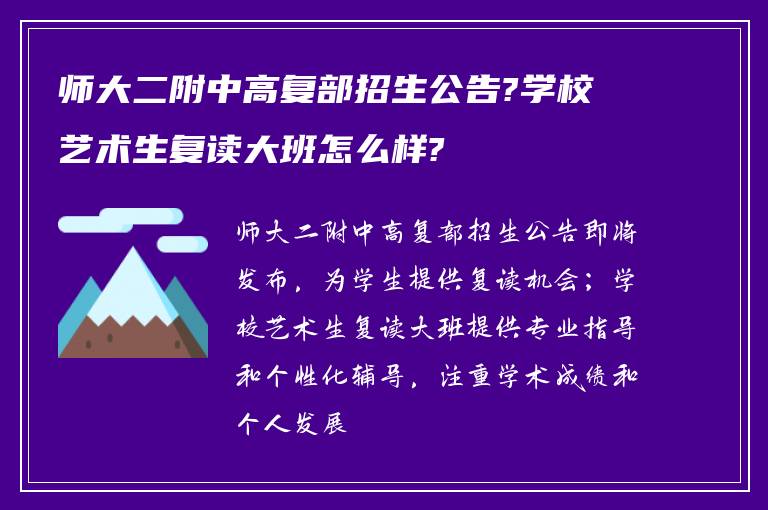 师大二附中高复部招生公告?学校艺术生复读大班怎么样?

师大二附中高复部招生公告即将发布，为学生提供复读机会；学校艺术生复读大班提供专业指导和个性化辅导，注重学术成绩和个人发展